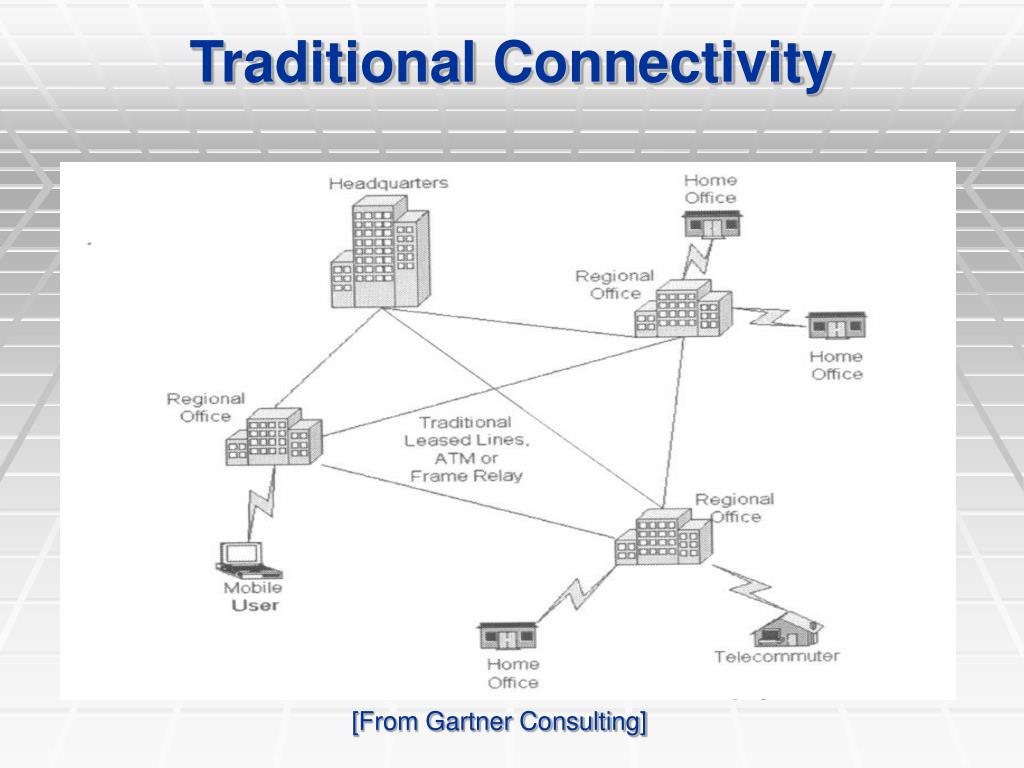 Traditional Connectivity

Headquarters

Home Office

Regional Office

Home Office

Regional Office

Traditional Leased Lines, ATM or Frame Relay

Regional Office

Mobile User

Home Office

Telecommuter

[From Gartner Consulting]